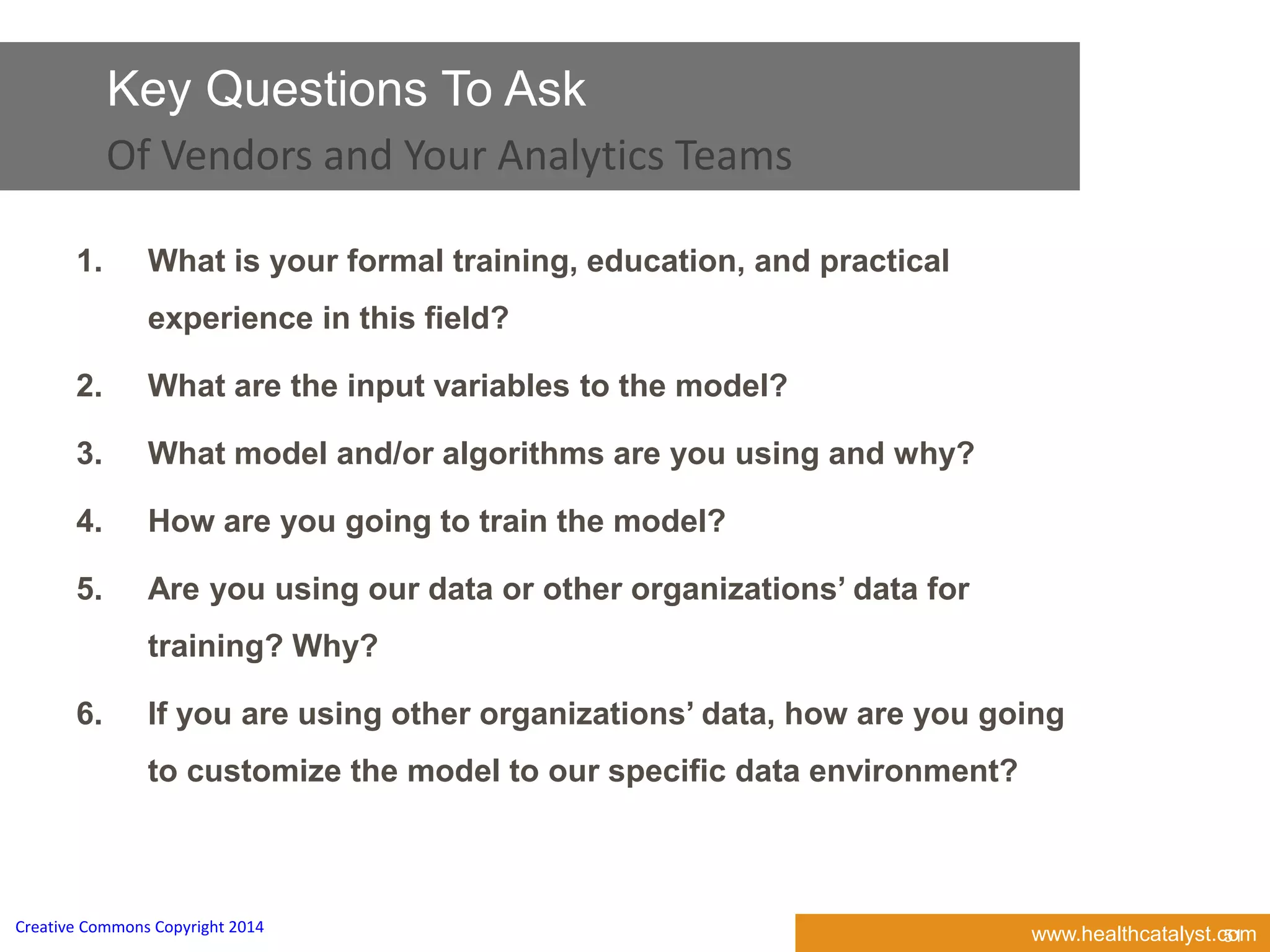 Key Questions To Ask
Of Vendors and Your Analytics Teams

1. What is your formal training, education, and practical experience in this field?

2. What are the input variables to the model?

3. What model and/or algorithms are you using and why?

4. How are you going to train the model?

5. Are you using our data or other organizations' data for training? Why?

6. If you are using other organizations' data, how are you going to customize the model to our specific data environment?

Creative Commons Copyright 2014

www.healthcatalyst.com 31